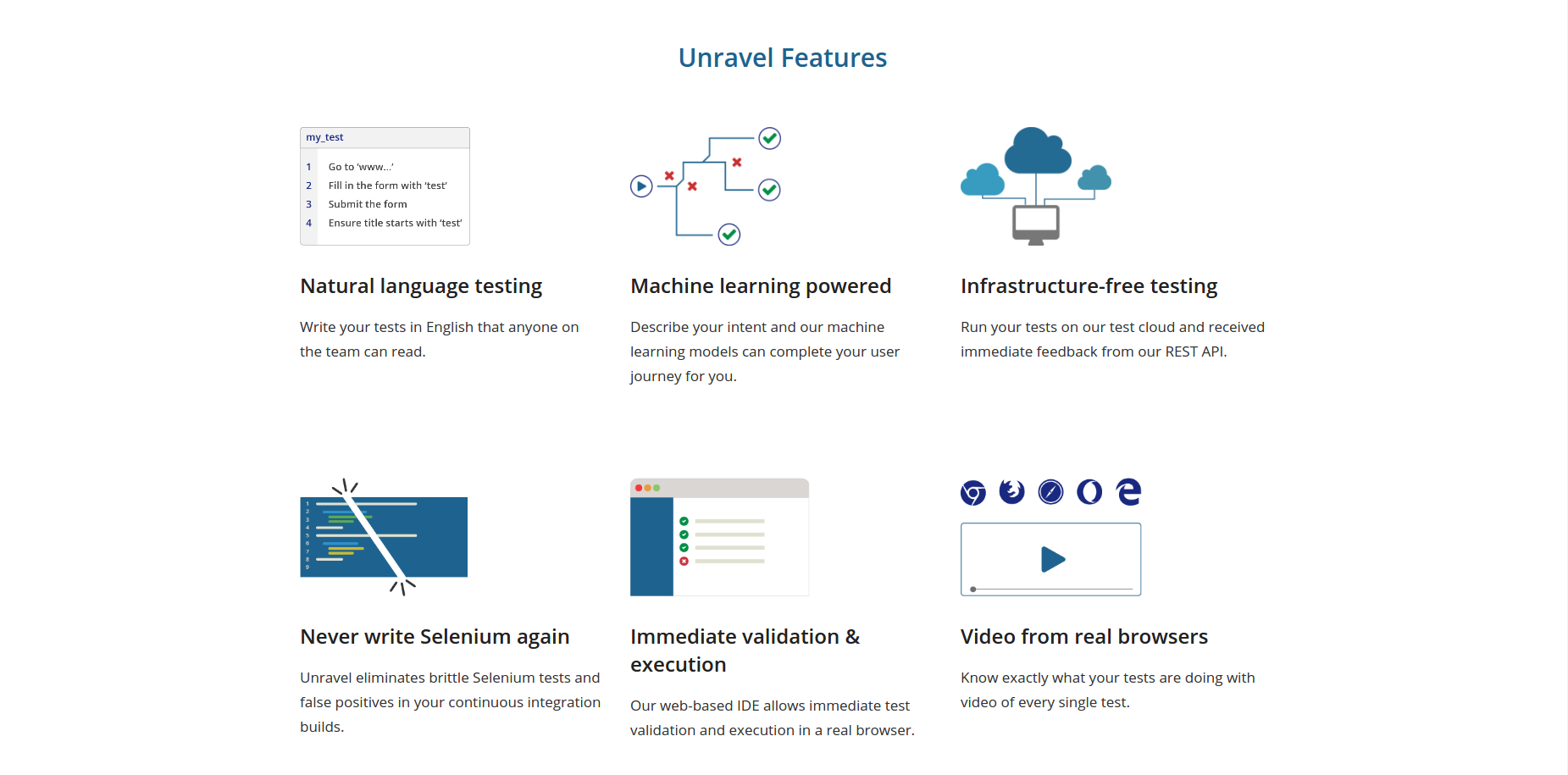 Unravel Features

my_test

1 Go to 'www...'
2 Fill in the form with 'test'
3 Submit the form
4 Ensure title starts with 'test'

Natural language testing

Write your tests in English that anyone on the team can read.

Machine learning powered

Describe your intent and our machine learning models can complete your user journey for you.

Infrastructure-free testing

Run your tests on our test cloud and received immediate feedback from our REST API.

1
2
3
4
5
6
7
8
9

Never write Selenium again

Unravel eliminates brittle Selenium tests and false positives in your continuous integration builds.

Immediate validation & execution

Our web-based IDE allows immediate test validation and execution in a real browser.

Video from real browsers

Know exactly what your tests are doing with video of every single test.